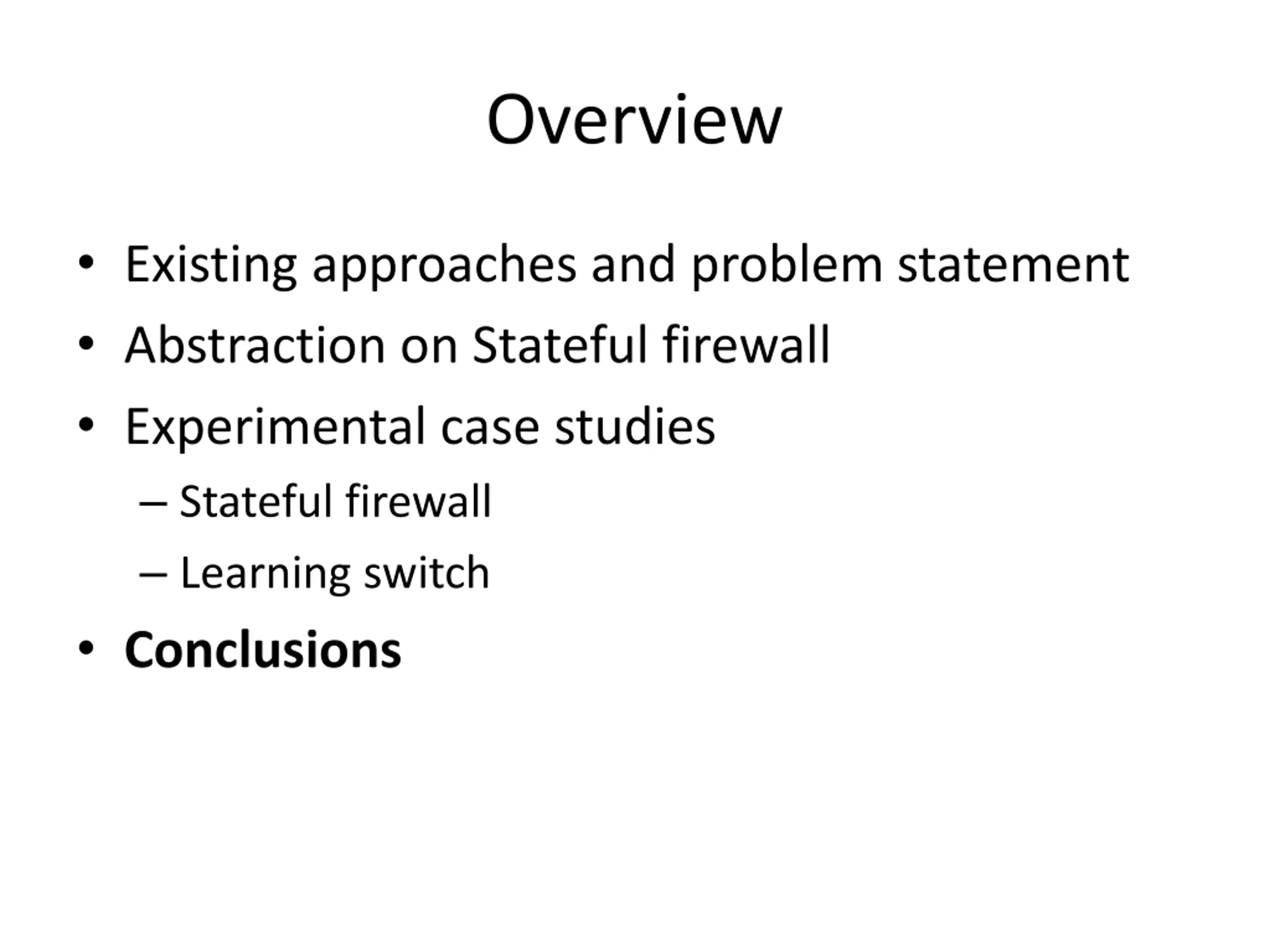 Overview

• Existing approaches and problem statement
• Abstraction on Stateful firewall
• Experimental case studies
– Stateful firewall
– Learning switch
• Conclusions